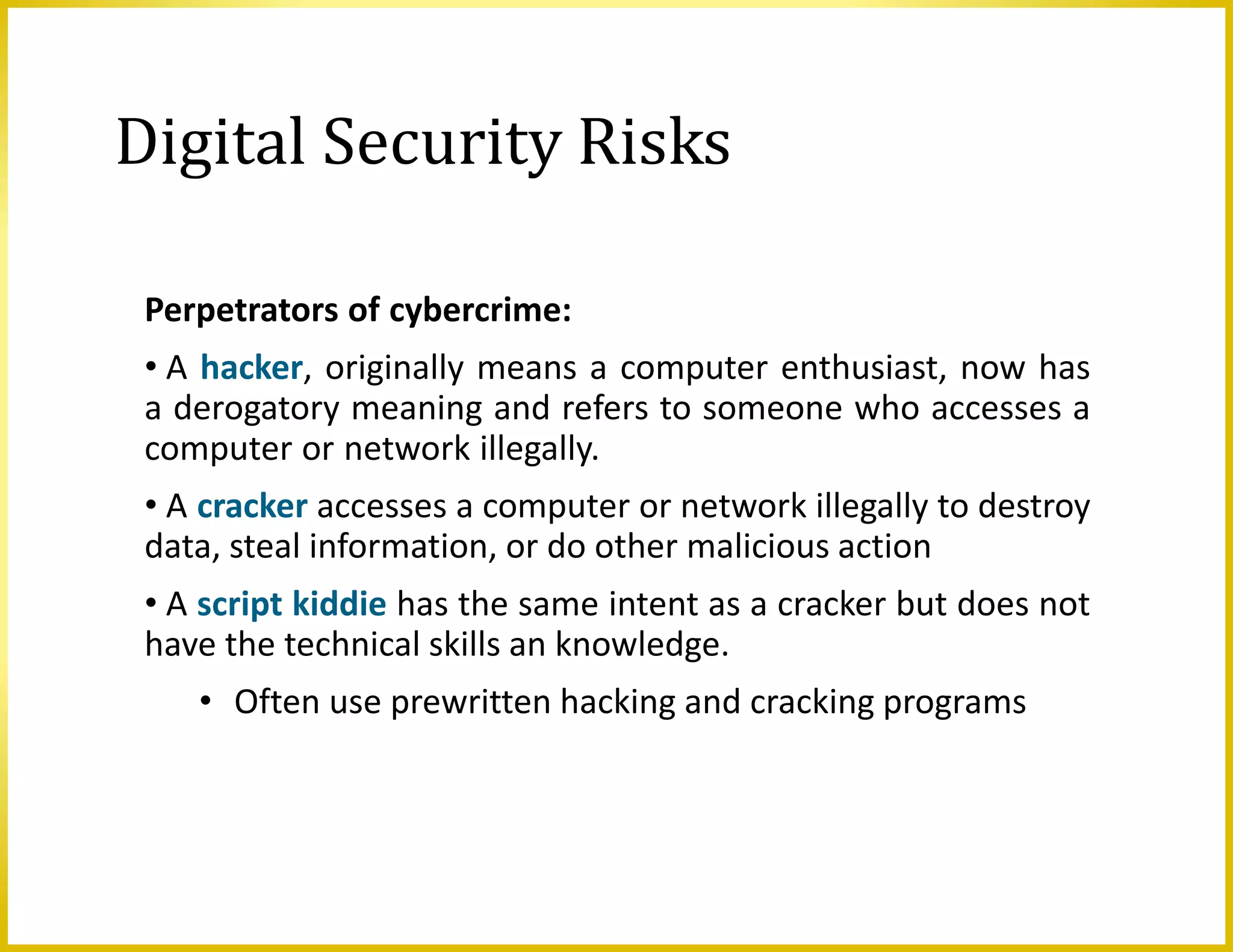 Digital Security Risks

Perpetrators of cybercrime:

• A hacker, originally means a computer enthusiast, now has a derogatory meaning and refers to someone who accesses a computer or network illegally.

• A cracker accesses a computer or network illegally to destroy data, steal information, or do other malicious action

• A script kiddie has the same intent as a cracker but does not have the technical skills an knowledge.

• Often use prewritten hacking and cracking programs